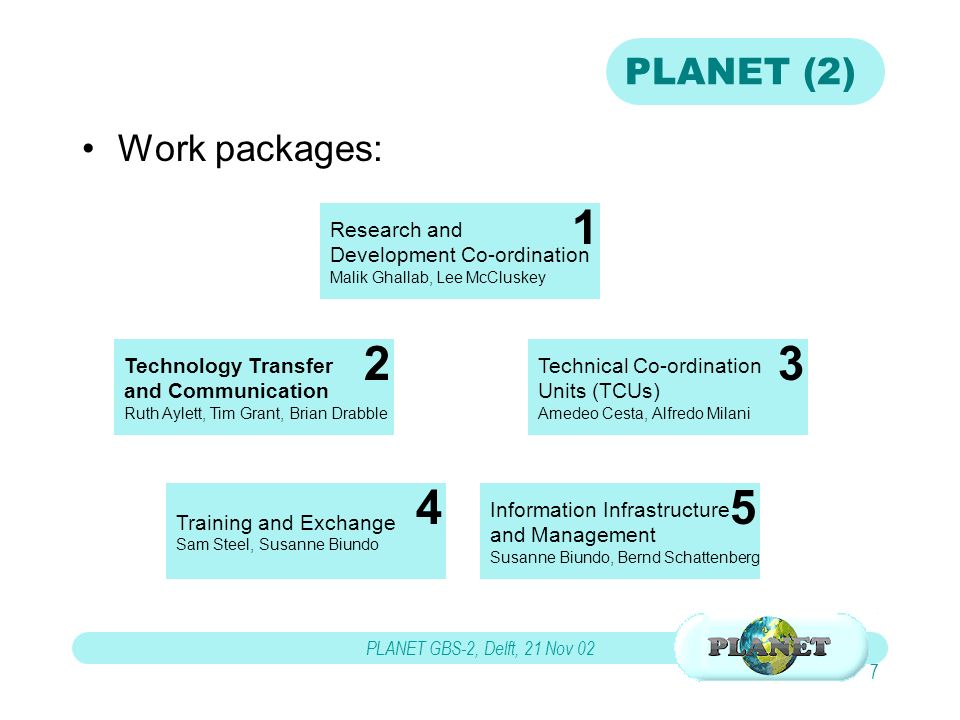 PLANET (2)

• Work packages:

Research and Development Co-ordination 1
Malik Ghallab, Lee McCluskey

Technology Transfer and Communication 2
Ruth Aylett, Tim Grant, Brian Drabble

Technical Co-ordination Units (TCUs) 3
Amedeo Cesta, Alfredo Milani

Training and Exchange 4
Sam Steel, Susanne Biundo

Information Infrastructure and Management 5
Susanne Biundo, Bernd Schattenberg

PLANET GBS-2, Delft, 21 Nov 02

PLANET

7